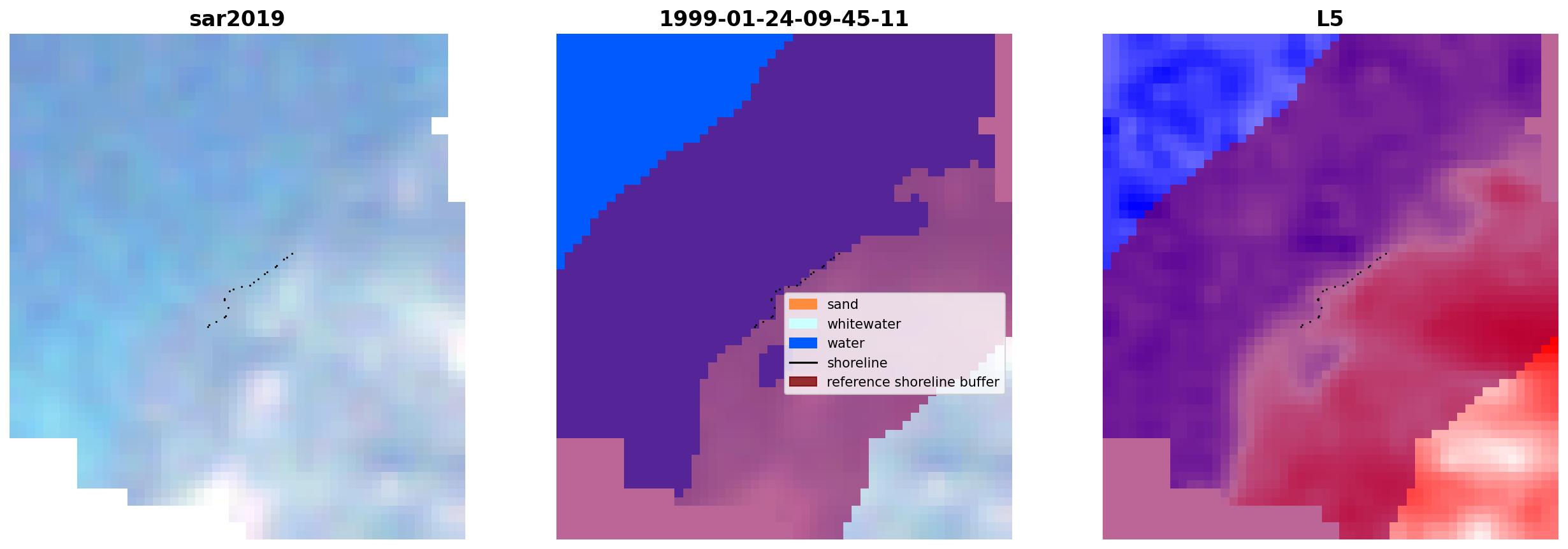 sar2019

1999-01-24-09-45-11

sand
whitewater
water
shoreline
reference shoreline buffer

L5